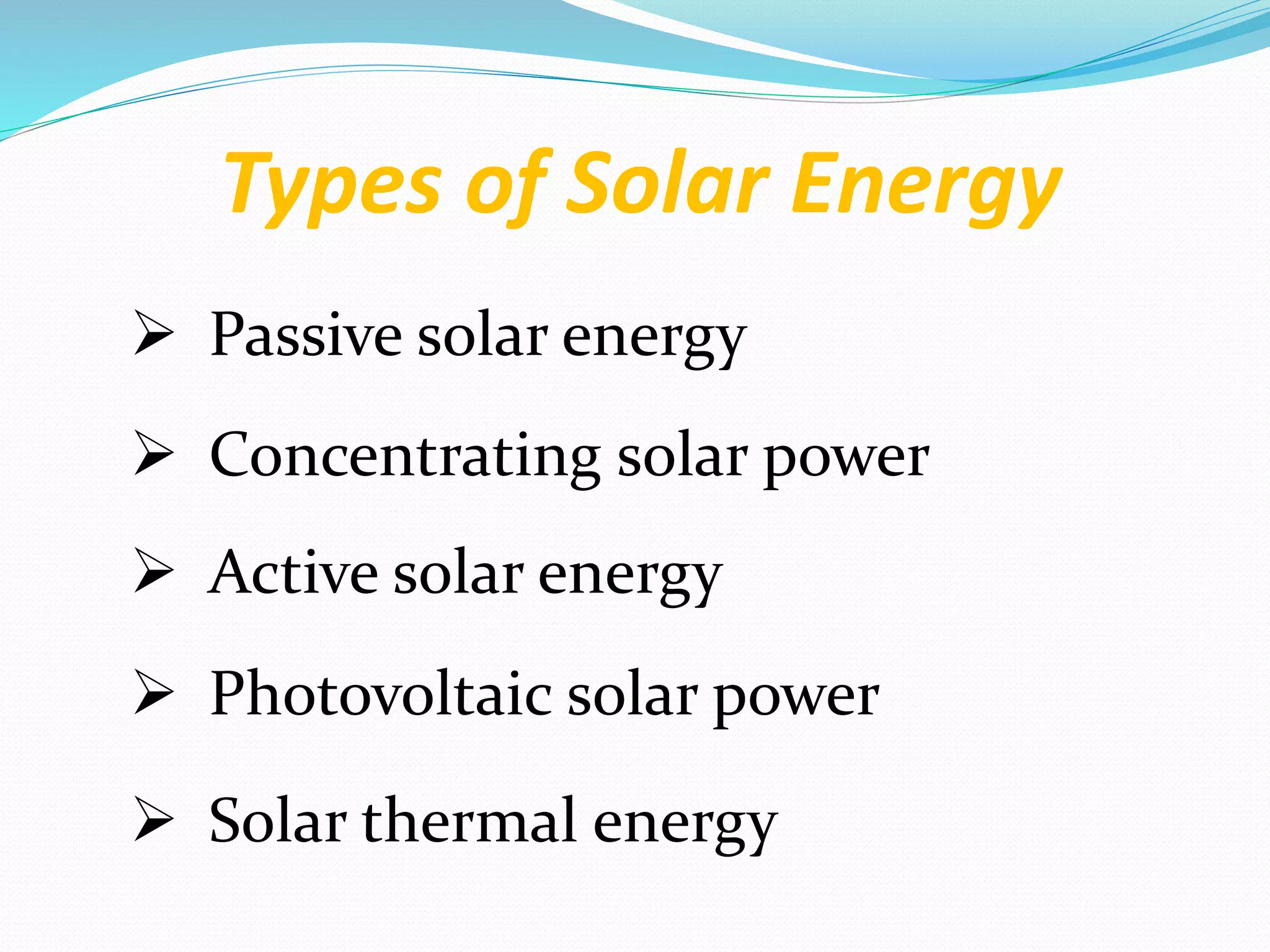 Types of Solar Energy

➢ Passive solar energy

➢ Concentrating solar power

➢ Active solar energy

➢ Photovoltaic solar power

➢ Solar thermal energy